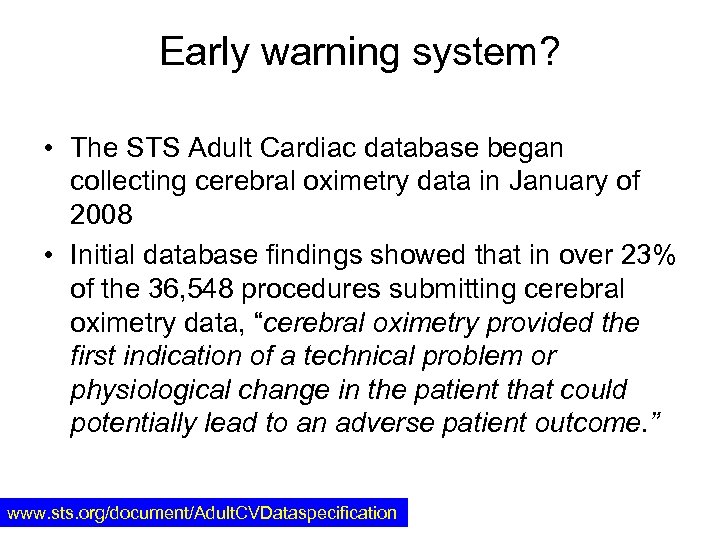 Early warning system?

• The STS Adult Cardiac database began collecting cerebral oximetry data in January of 2008

• Initial database findings showed that in over 23% of the 36,548 procedures submitting cerebral oximetry data, "cerebral oximetry provided the first indication of a technical problem or physiological change in the patient that could potentially lead to an adverse patient outcome."

www.sts.org/document/AdultCVDataspecification